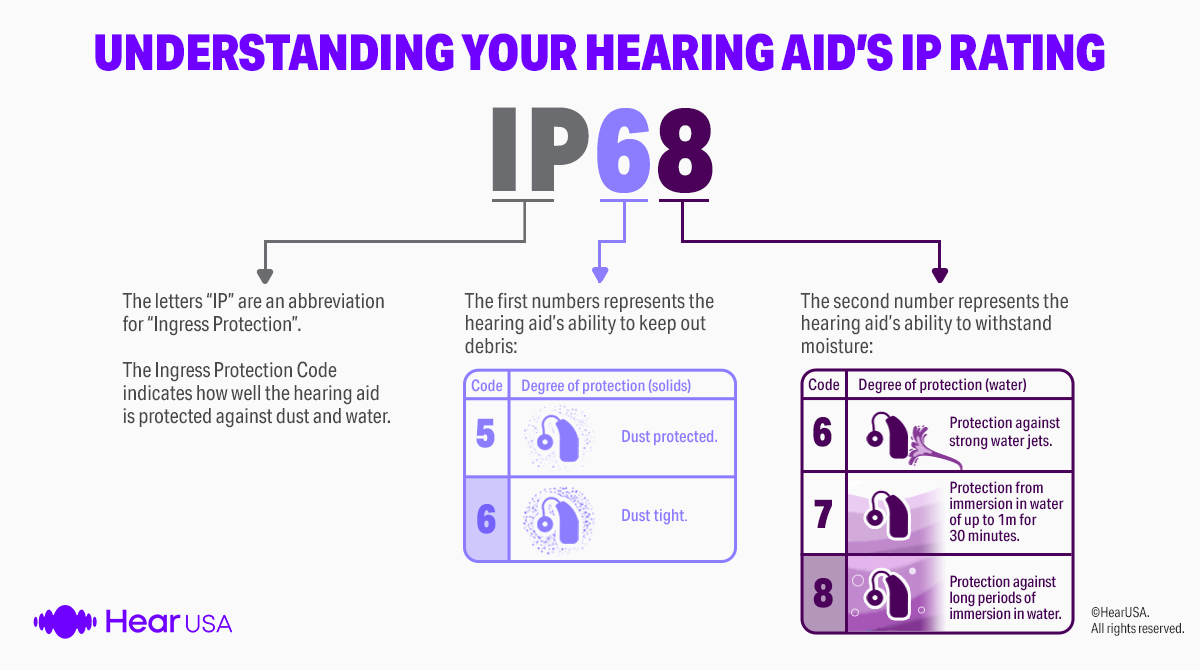 UNDERSTANDING YOUR HEARING AID'S IP RATING

IP68

The letters "IP" are an abbreviation for "Ingress Protection".

The Ingress Protection Code indicates how well the hearing aid is protected against dust and water.

The first numbers represents the hearing aid's ability to keep out debris:

| Code | Degree of protection (solids) |
|---|---|
| 5 | Dust protected. |
| 6 | Dust tight. |

The second number represents the hearing aid's ability to withstand moisture:

| Code | Degree of protection (water) |
|---|---|
| 6 | Protection against strong water jets. |
| 7 | Protection from immersion in water of up to 1m for 30 minutes. |
| 8 | Protection against long periods of immersion in water. |

Hear USA

©HearUSA. All rights reserved.